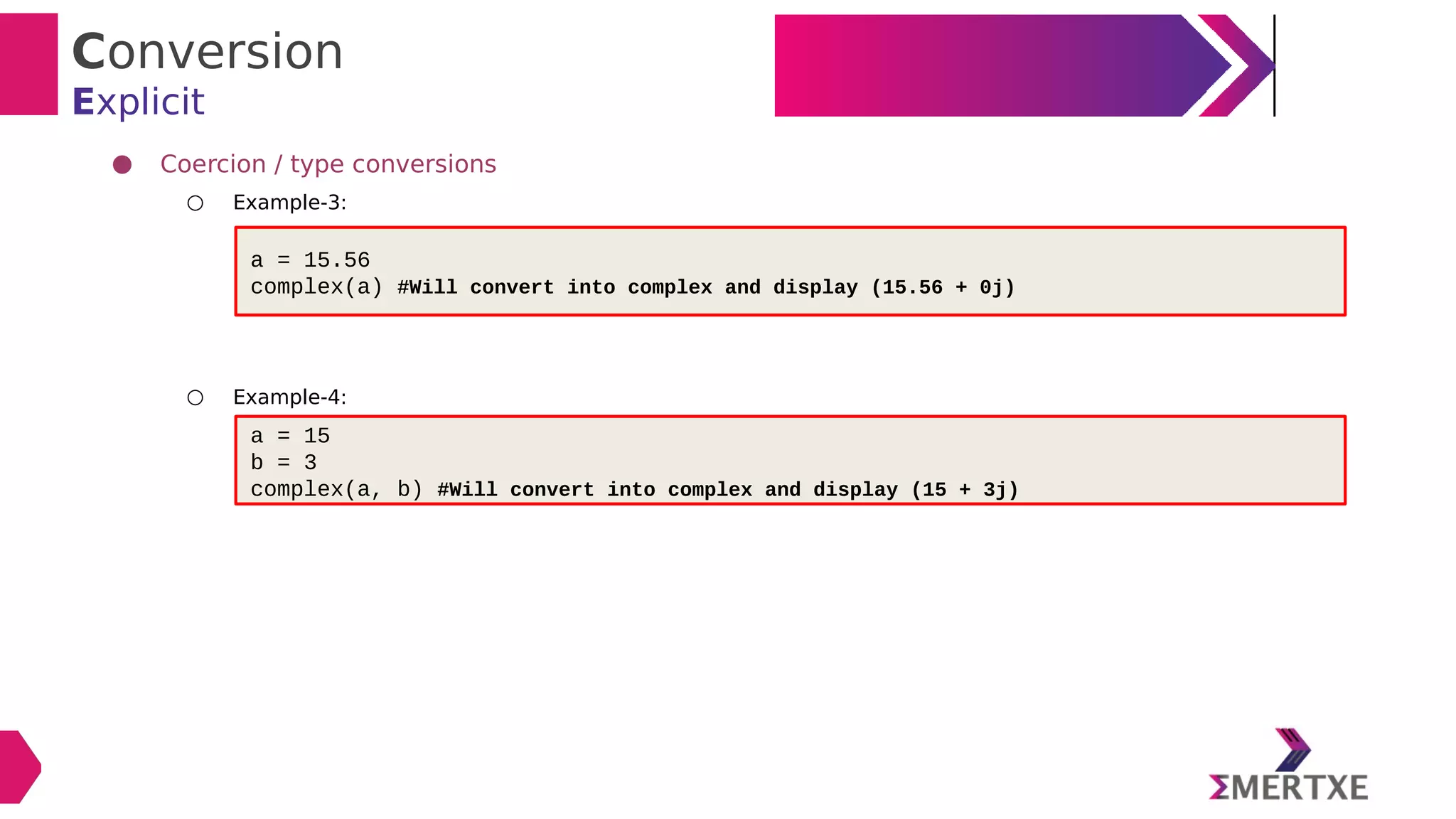 Conversion
Explicit

Coercion / type conversions

Example-3:

a = 15.56
complex(a) #Will convert into complex and display (15.56 + 0j)

Example-4:

a = 15
b = 3
complex(a, b) #Will convert into complex and display (15 + 3j)

ΣMERTXE